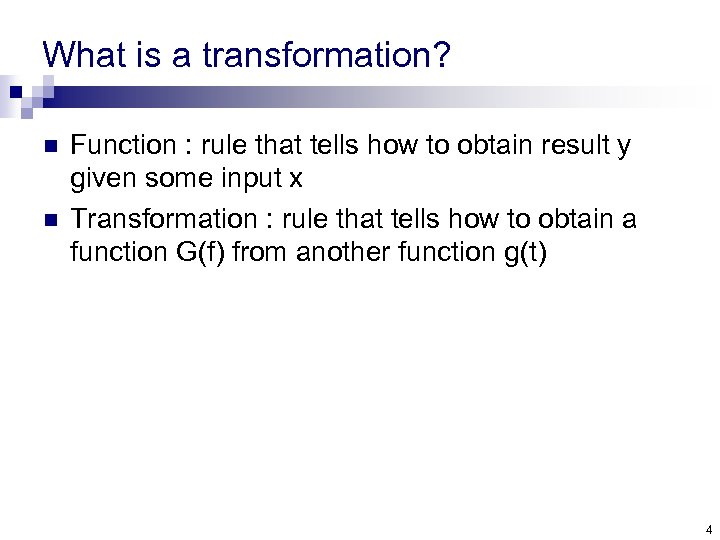 What is a transformation?

Function : rule that tells how to obtain result y given some input x

Transformation : rule that tells how to obtain a function G(f) from another function g(t)

4